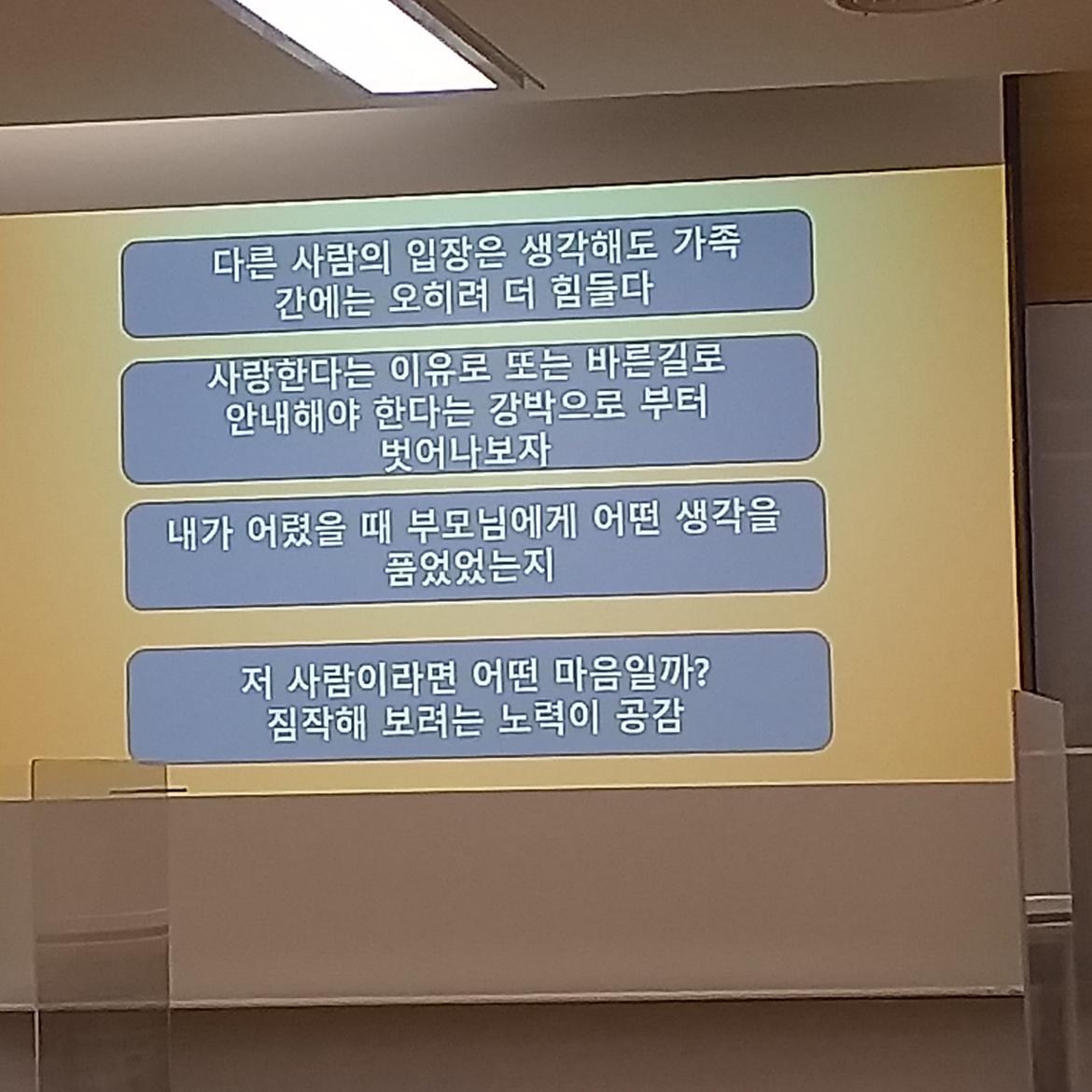 다른 사람의 입장은 생각해도 가족 간에는 오히려 더 힘들다

사랑한다는 이유로 또는 바른길로 안내해야 한다는 강박으로 부터 벗어나보자

내가 어렸을 때 부모님에게 어떤 생각을 품었었는지

저 사람이라면 어떤 마음일까? 짐작해 보려는 노력이 공감